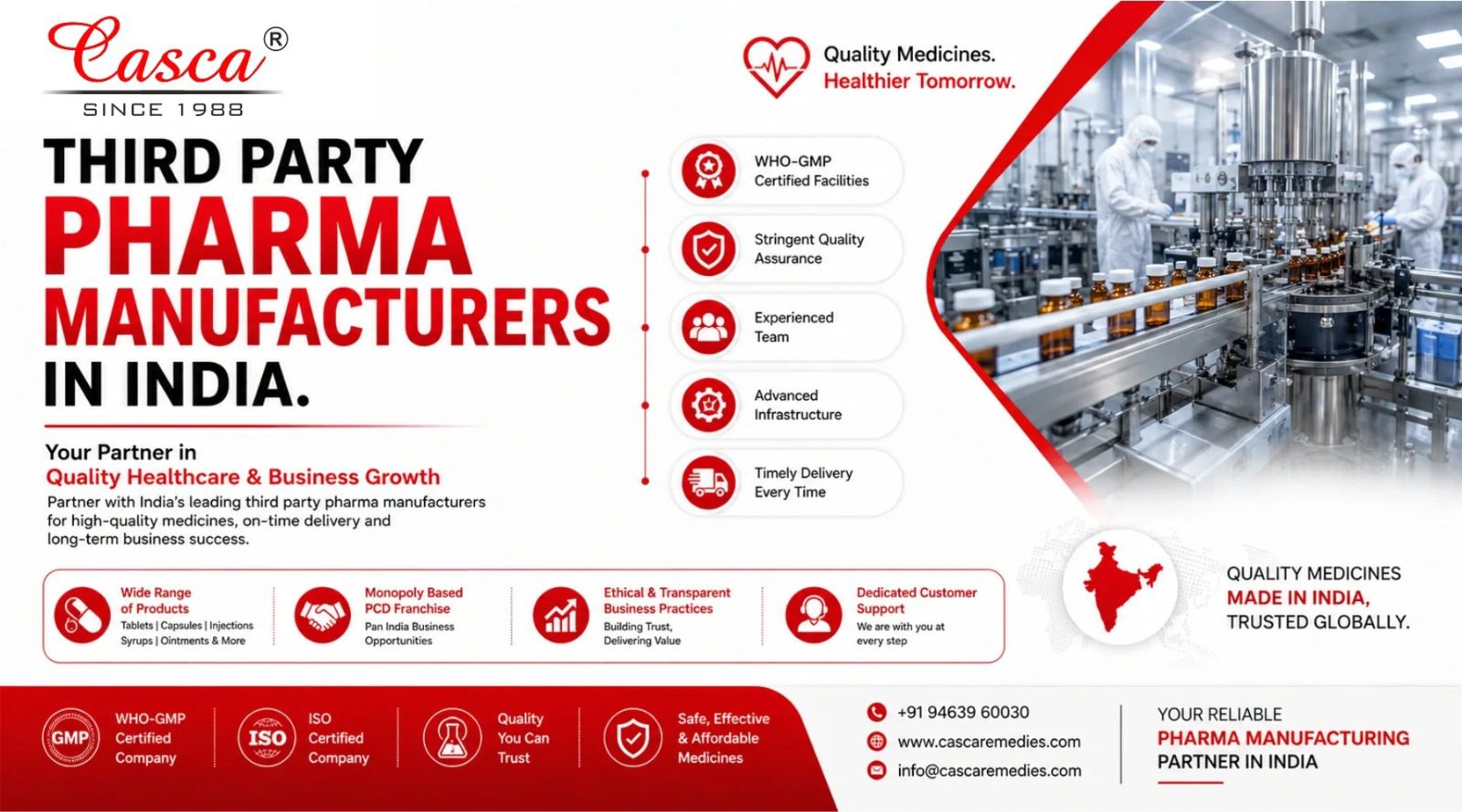 Casca®
SINCE 1988

Quality Medicines.
Healthier Tomorrow.

THIRD PARTY
PHARMA
MANUFACTURERS
IN INDIA.

Your Partner in
Quality Healthcare & Business Growth
Partner with India's leading third party pharma manufacturers for high-quality medicines, on-time delivery and long-term business success.

WHO-GMP Certified Facilities

Stringent Quality Assurance

Experienced Team

Advanced Infrastructure

Timely Delivery Every Time

Wide Range of Products
Tablets | Capsules | Injections Syrups | Ointments & More

Monopoly Based PCD Franchise
Pan India Business Opportunities

Ethical & Transparent Business Practices
Building Trust, Delivering Value

Dedicated Customer Support
We are with you at every step

QUALITY MEDICINES
MADE IN INDIA,
TRUSTED GLOBALLY.

GMP WHO-GMP Certified Company

ISO ISO Certified Company

Quality You Can Trust

Safe, Effective & Affordable Medicines

+91 94639 60030
www.cascaremedies.com
info@cascaremedies.com

YOUR RELIABLE
PHARMA MANUFACTURING
PARTNER IN INDIA